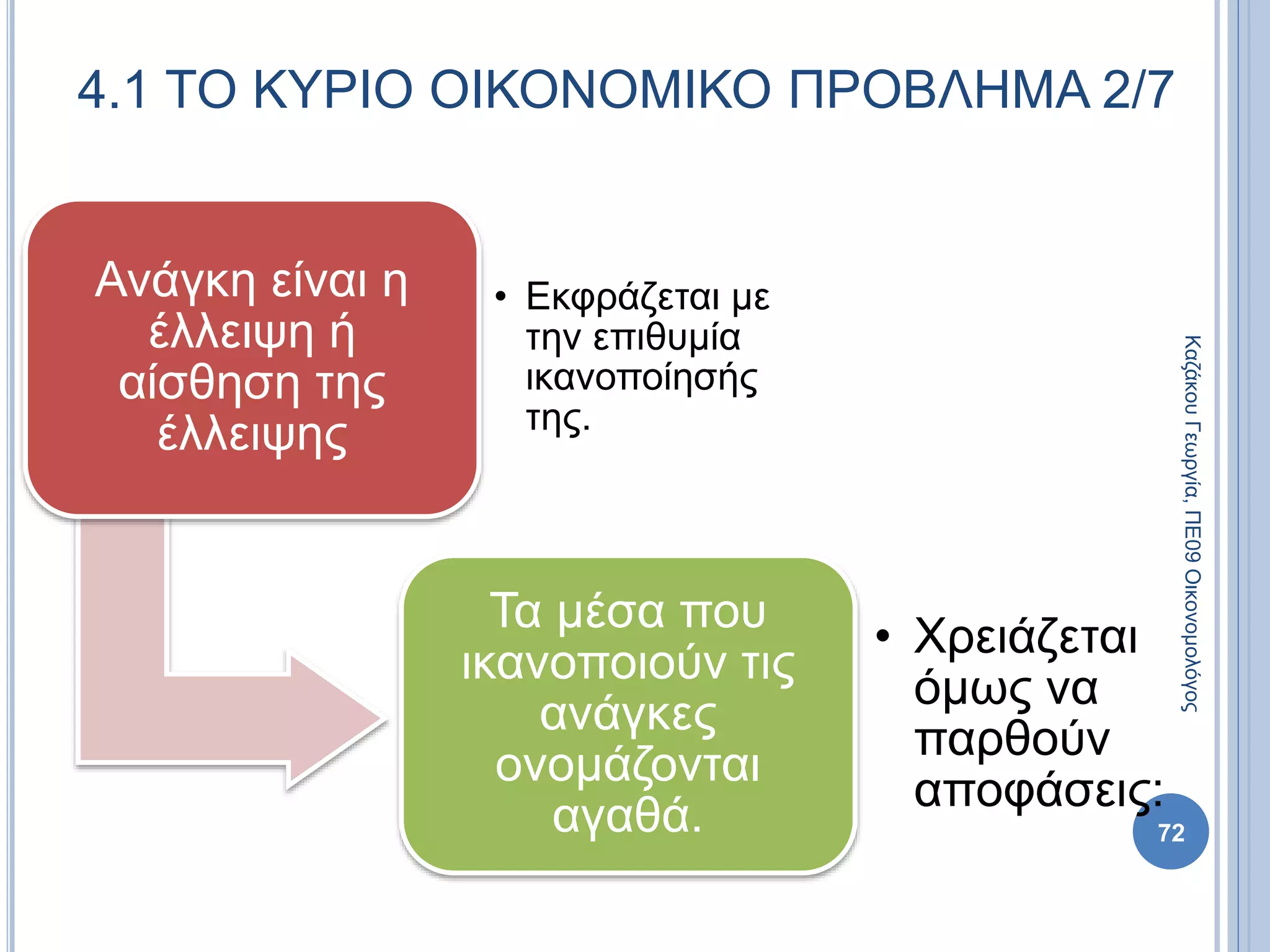 4.1 ΤΟ ΚΥΡΙΟ ΟΙΚΟΝΟΜΙΚΟ ΠΡΟΒΛΗΜΑ 2/7

Ανάγκη είναι η έλλειψη ή αίσθηση της έλλειψης

• Εκφράζεται με την επιθυμία ικανοποίησής της.

Τα μέσα που ικανοποιούν τις ανάγκες ονομάζονται αγαθά.

• Χρειάζεται όμως να παρθούν αποφάσεις:

Καζάκου Γεωργία, ΠΕ09 Οικονομολόγος

72